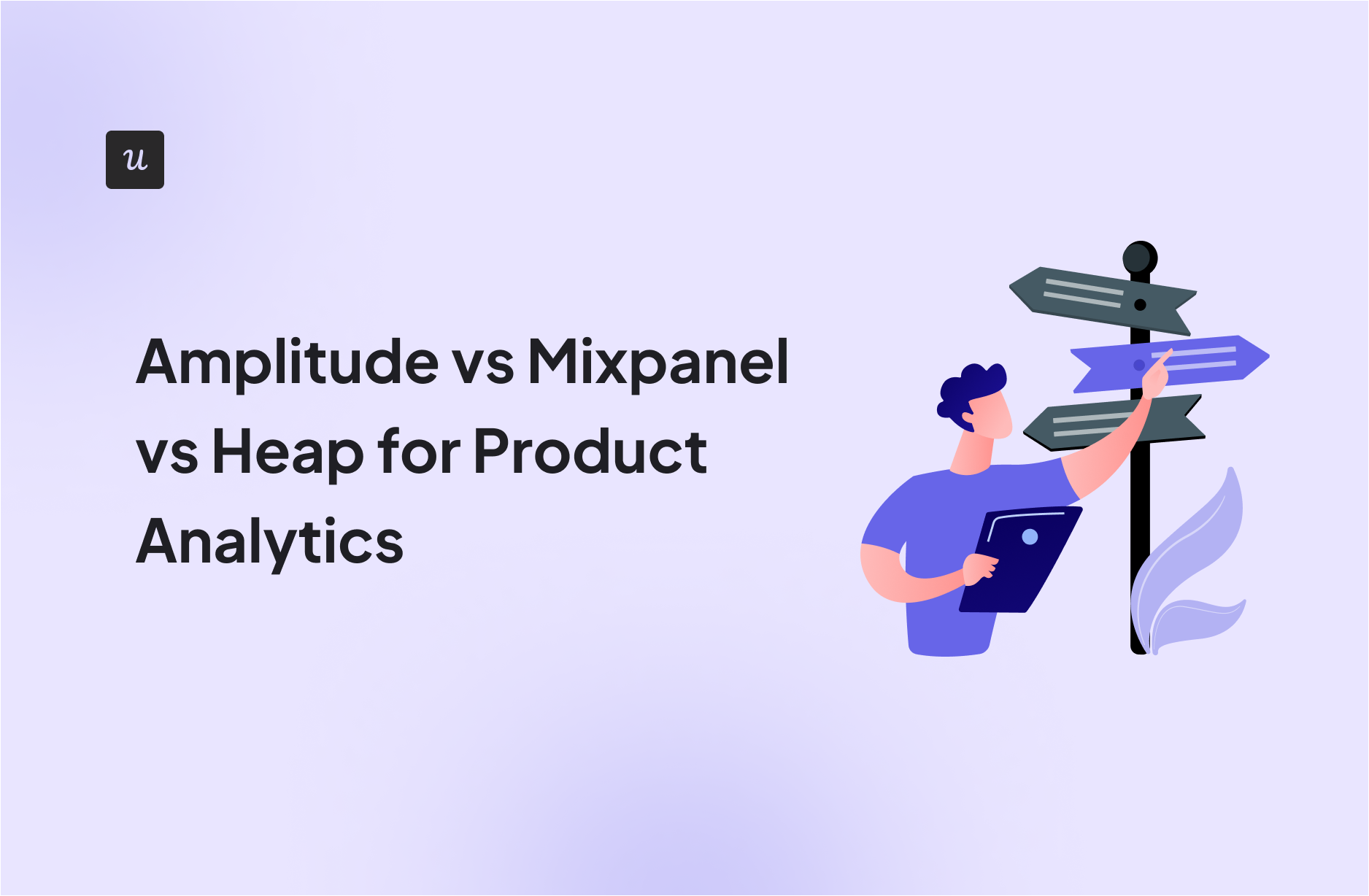 u

Amplitude vs Mixpanel vs Heap for Product Analytics